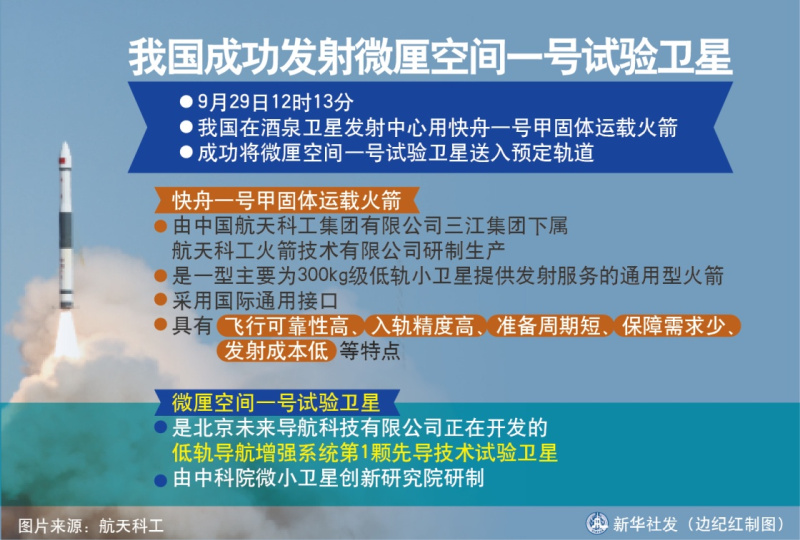 我国成功发射微厘空间一号试验卫星

● 9月29日12时13分
● 我国在酒泉卫星发射中心用快舟一号甲固体运载火箭
● 成功将微厘空间一号试验卫星送入预定轨道

快舟一号甲固体运载火箭

● 由中国航天科工集团有限公司三江集团下属航天科工火箭技术有限公司研制生产
● 是一型主要为300kg级低轨小卫星提供发射服务的通用型火箭
● 采用国际通用接口
● 具有 飞行可靠性高、入轨精度高、准备周期短、保障需求少、发射成本低 等特点

微厘空间一号试验卫星

● 是北京未来导航科技有限公司正在开发的低轨导航增强系统第1颗先导技术试验卫星
● 由中科院微小卫星创新研究院研制

图片来源：航天科工

新华社发（边纪红制图）